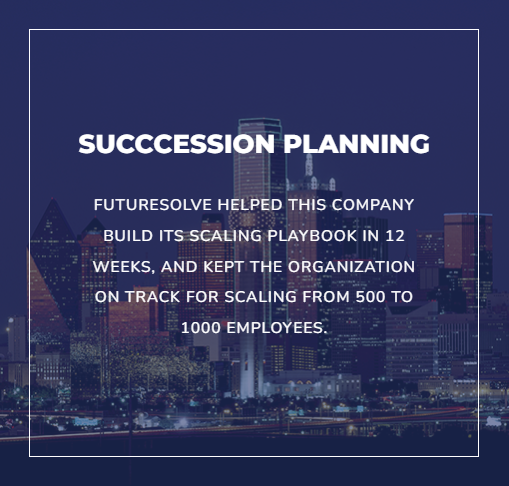 SUCCCESSION PLANNING

FUTURESOLVE HELPED THIS COMPANY BUILD ITS SCALING PLAYBOOK IN 12 WEEKS, AND KEPT THE ORGANIZATION ON TRACK FOR SCALING FROM 500 TO 1000 EMPLOYEES.